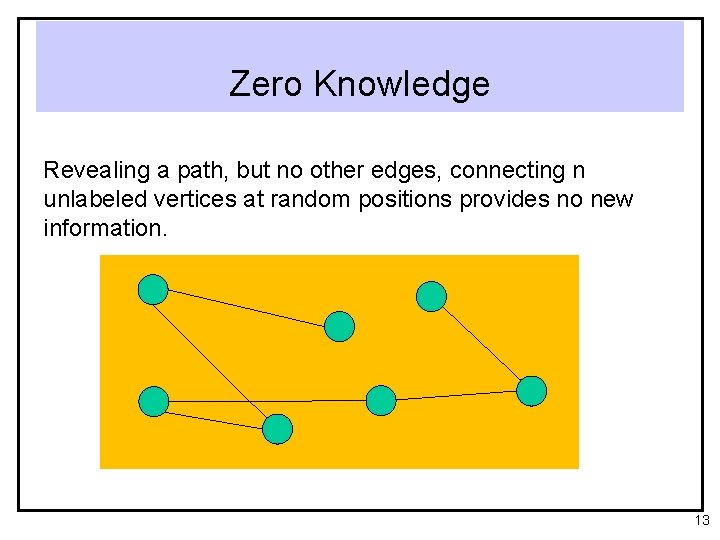 Zero Knowledge

Revealing a path, but no other edges, connecting n unlabeled vertices at random positions provides no new information.

13